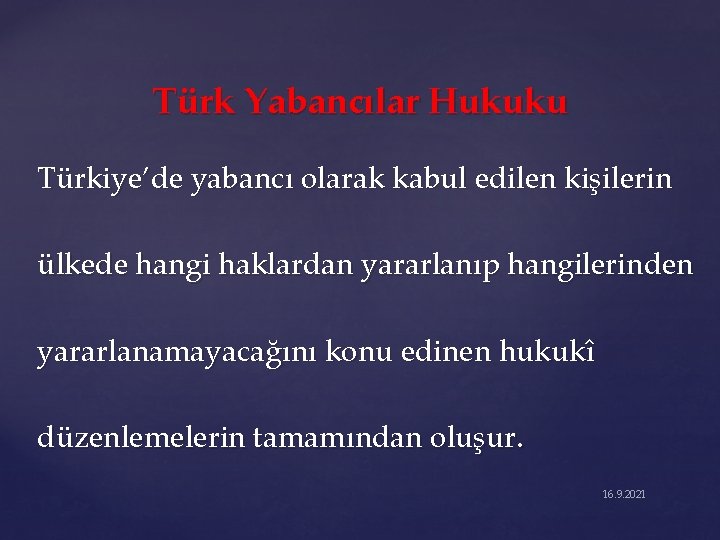 Türk Yabancılar Hukuku

Türkiye'de yabancı olarak kabul edilen kişilerin ülkede hangi haklardan yararlanıp hangilerinden yararlanamayacağını konu edinen hukukî düzenlemelerin tamamından oluşur.

16.9.2021